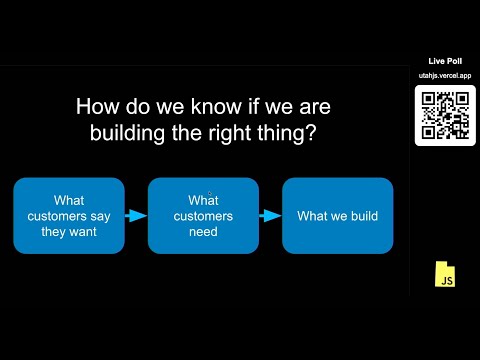 How do we know if we are building the right thing?

What customers say they want

What customers need

What we build

Live Poll

utahjs.vercel.app

JS